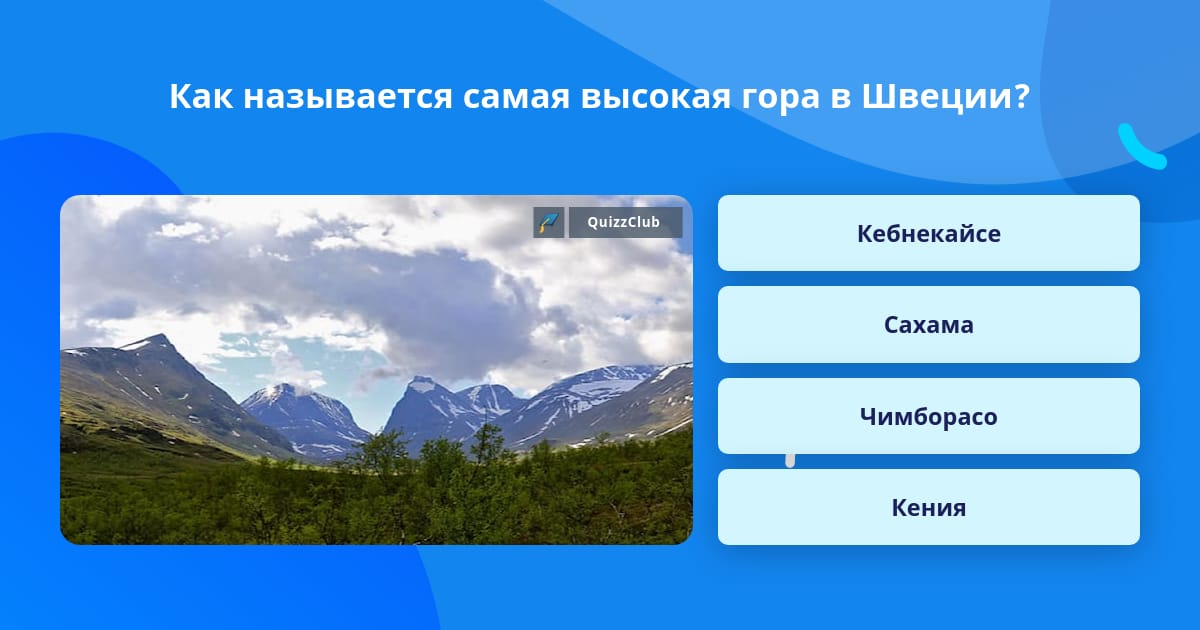 Как называется самая высокая гора в Швеции?

QuizzClub

Кебнекайсе

Сахама

Чимборасо

Кения